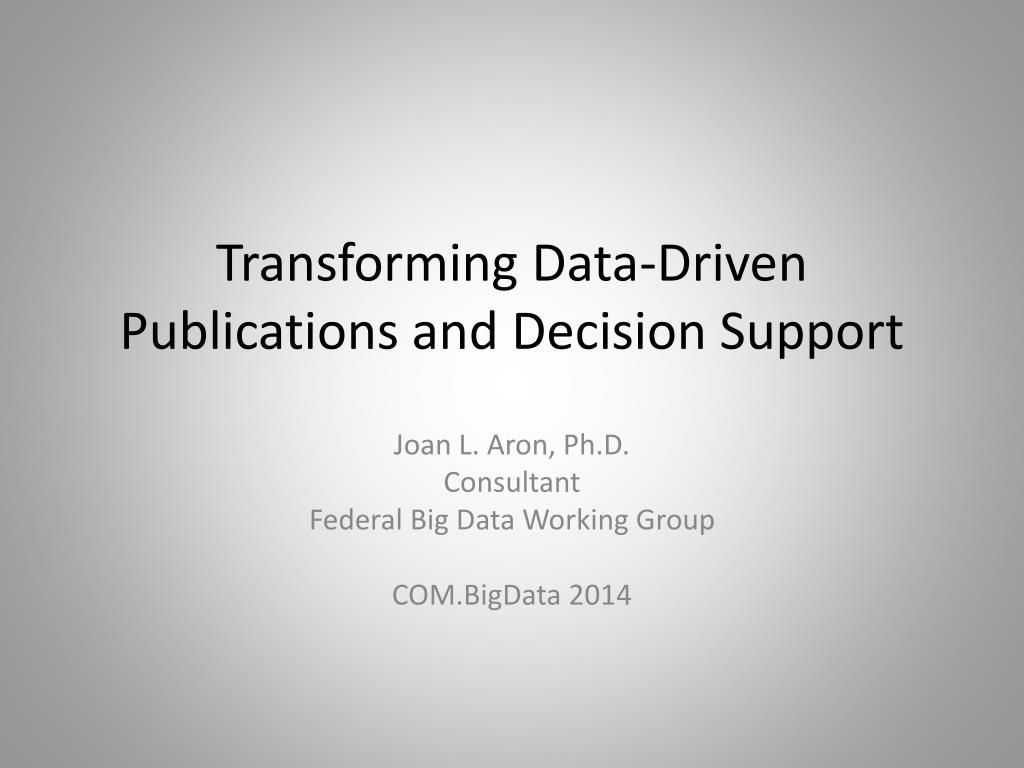 Transforming Data-Driven Publications and Decision Support

Joan L. Aron, Ph.D.
Consultant
Federal Big Data Working Group

COM.BigData 2014